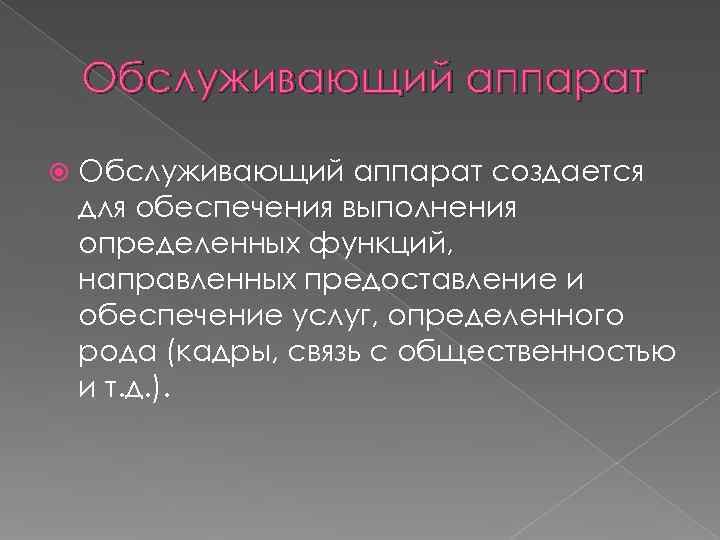 Обслуживающий аппарат

Обслуживающий аппарат создается для обеспечения выполнения определенных функций, направленных предоставление и обеспечение услуг, определенного рода (кадры, связь с общественностью и т.д.).